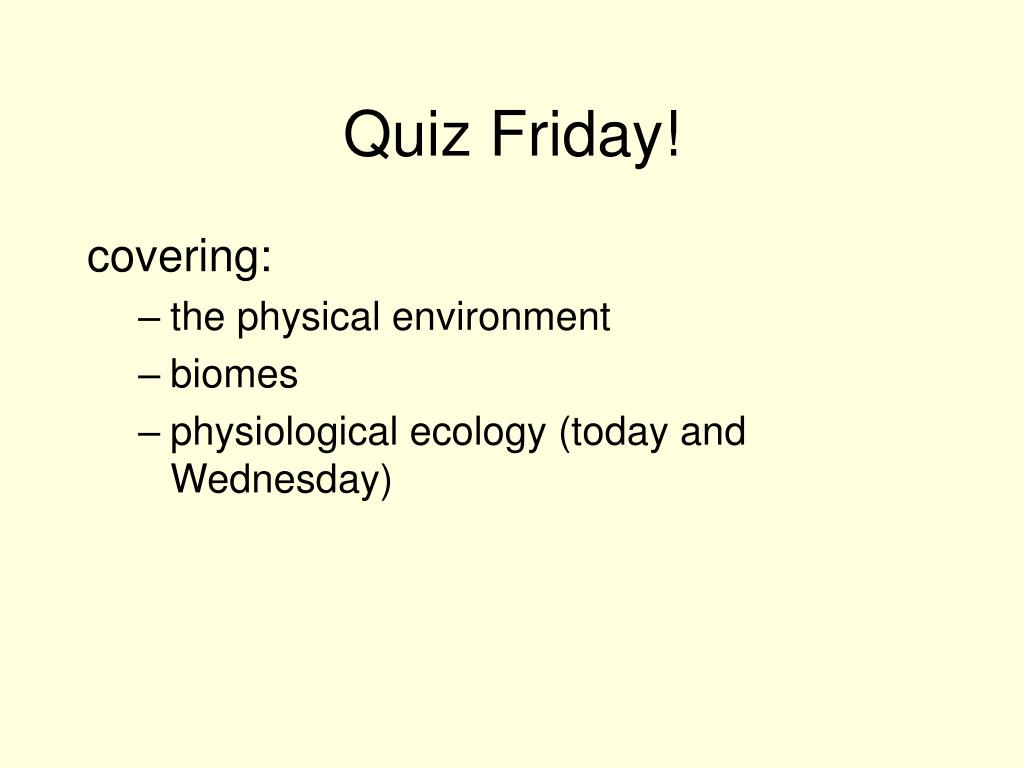 Quiz Friday!

covering:

– the physical environment
– biomes
– physiological ecology (today and Wednesday)